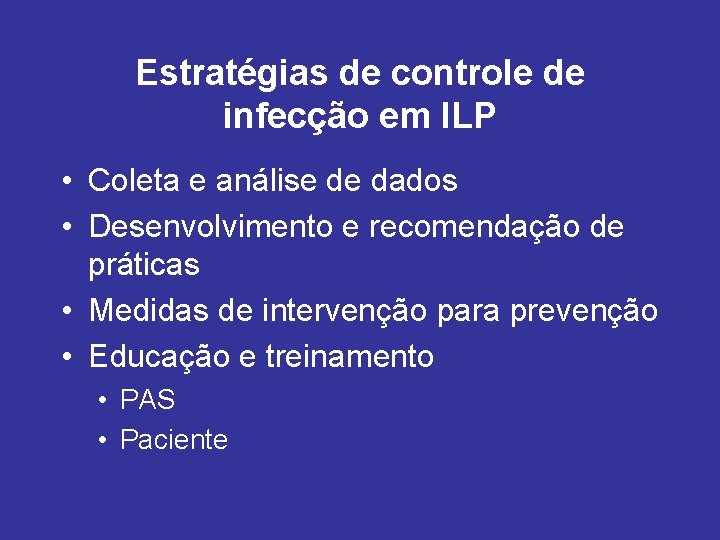 Estratégias de controle de infecção em ILP

• Coleta e análise de dados
• Desenvolvimento e recomendação de práticas
• Medidas de intervenção para prevenção
• Educação e treinamento
  • PAS
  • Paciente